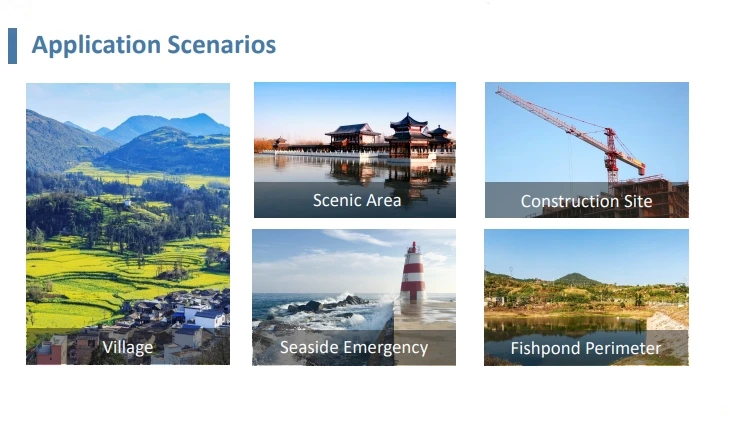 Application Scenarios

Village

Scenic Area

Construction Site

Seaside Emergency

Fishpond Perimeter